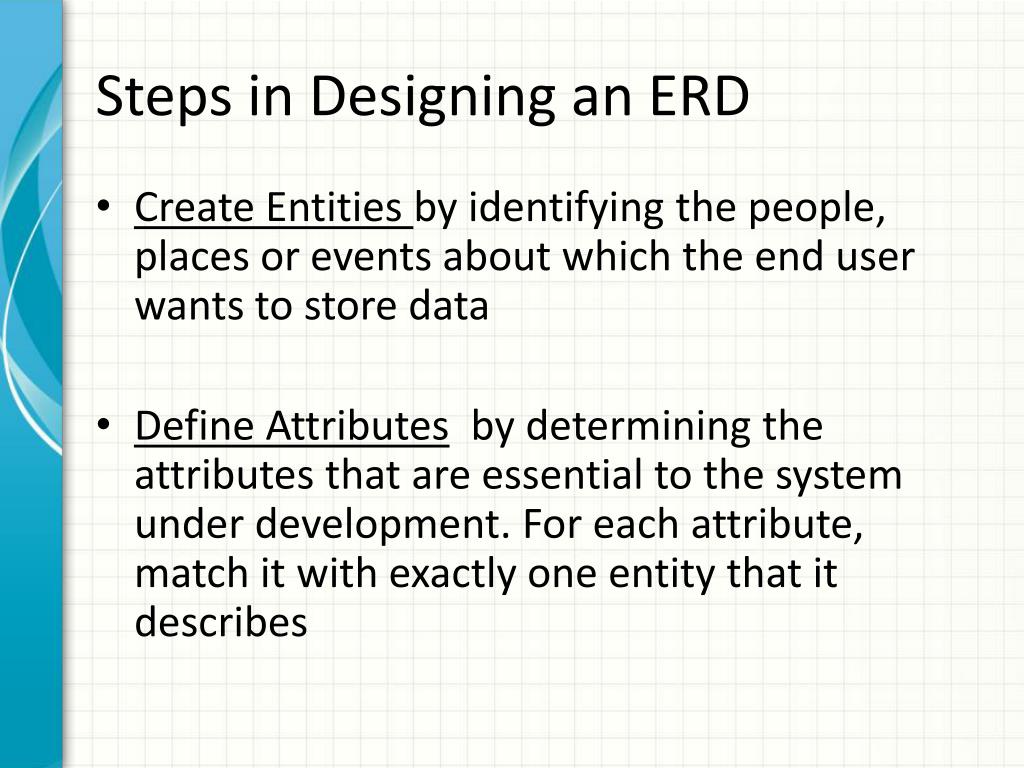 Steps in Designing an ERD

• Create Entities by identifying the people, places or events about which the end user wants to store data

• Define Attributes by determining the attributes that are essential to the system under development. For each attribute, match it with exactly one entity that it describes